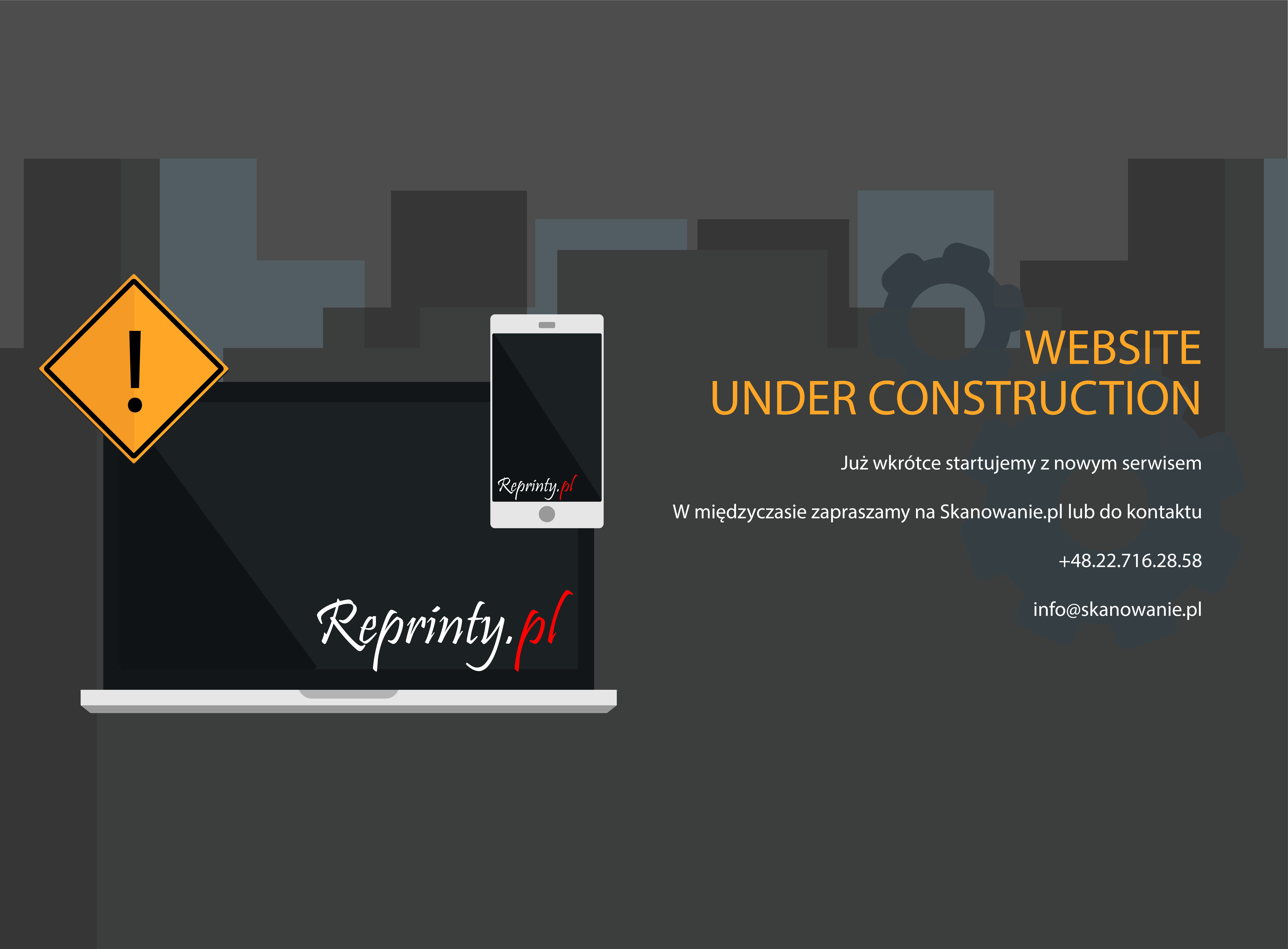 !

Reprinty.pl

Reprinty.pl

WEBSITE
UNDER CONSTRUCTION

Już wkrótce startujemy z nowym serwisem

W międzyczasie zapraszamy na Skanowanie.pl lub do kontaktu

+48.22.716.28.58

info@skanowanie.pl